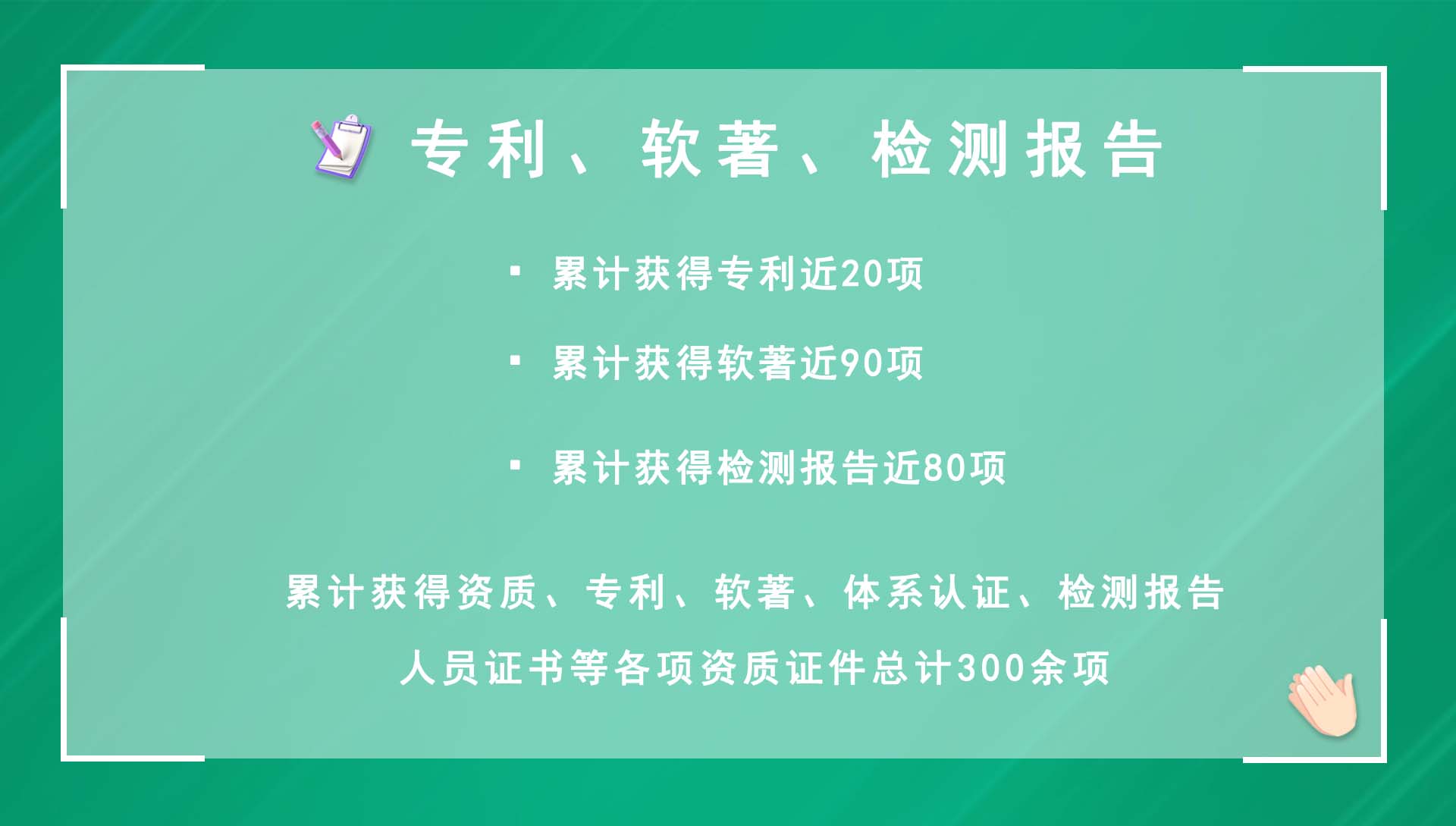 专利、软著、检测报告

▪ 累计获得专利近20项

▪ 累计获得软著近90项

▪ 累计获得检测报告近80项

累计获得资质、专利、软著、体系认证、检测报告

人员证书等各项资质证件总计300余项